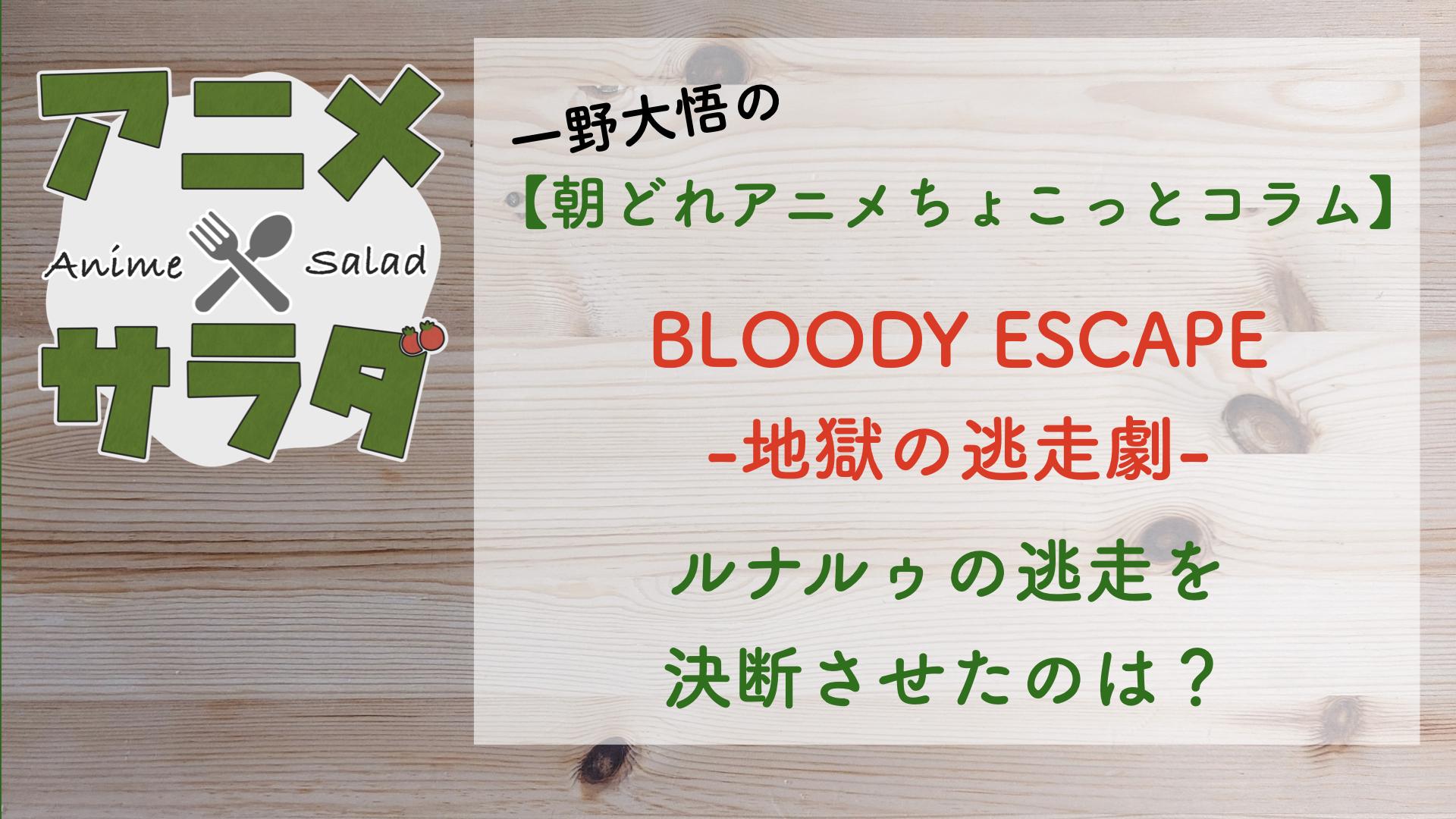 アニメ
Anime Salad
サラダ

一野大悟の
【朝どれアニメちょこっとコラム】

BLOODY ESCAPE
-地獄の逃走劇-

ルナルゥの逃走を
決断させたのは？